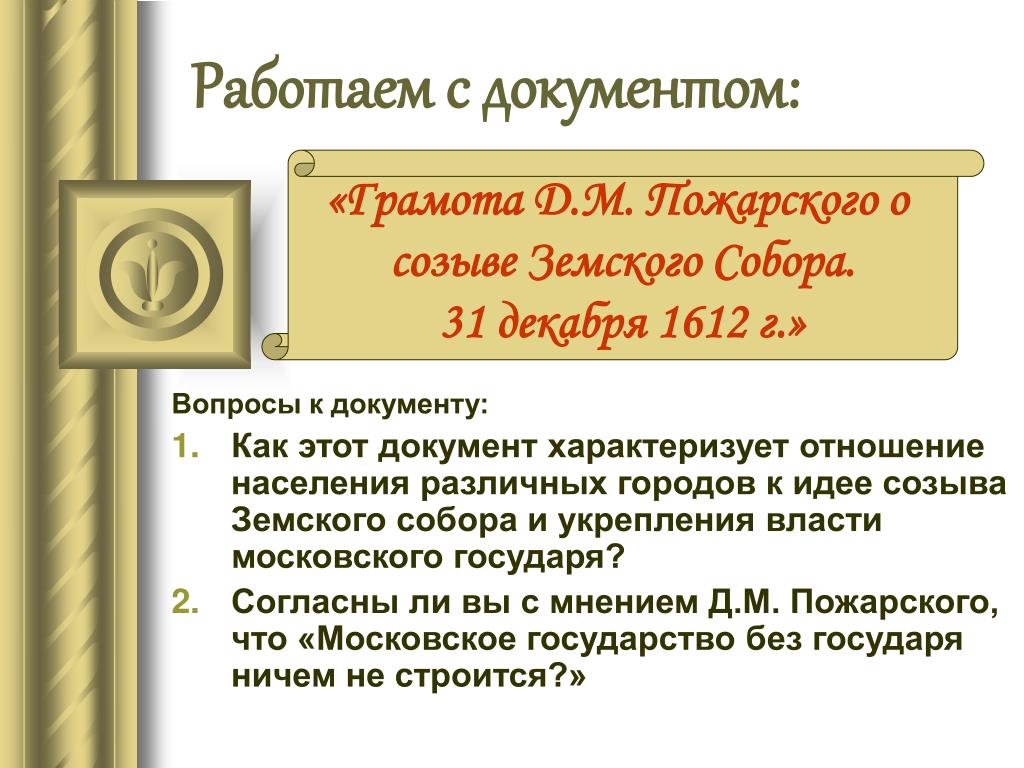 Работаем с документом:

«Грамота Д.М. Пожарского о созыве Земского Собора. 31 декабря 1612 г.»

Вопросы к документу:

1. Как этот документ характеризует отношение населения различных городов к идее созыва Земского собора и укрепления власти московского государя?
2. Согласны ли вы с мнением Д.М. Пожарского, что «Московское государство без государя ничем не строится?»